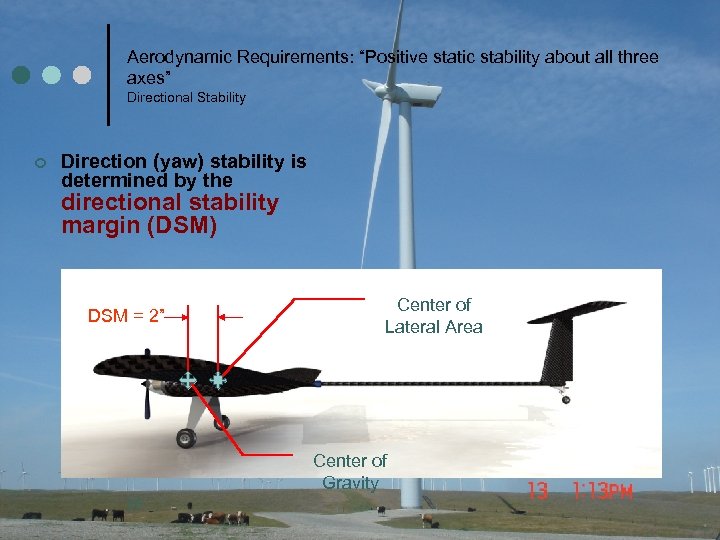 Aerodynamic Requirements: “Positive static stability about all three axes”
Directional Stability

Direction (yaw) stability is determined by the directional stability margin (DSM)

DSM = 2”

Center of Lateral Area

Center of Gravity

13 1:13PM